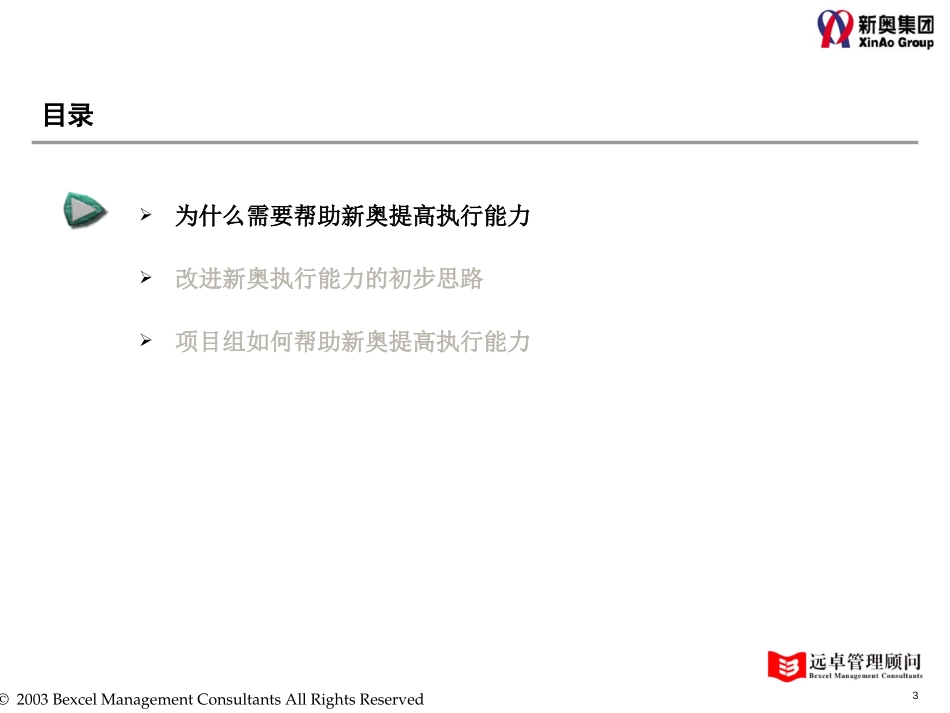 新奥集团
XinAo Group

目录

➢ 为什么需要帮助新奥提高执行能力

➢ 改进新奥执行能力的初步思路

➢ 项目组如何帮助新奥提高执行能力

远卓管理顾问
Bexcel Management Consultants

© 2003 Bexcel Management Consultants All Rights Reserved

3